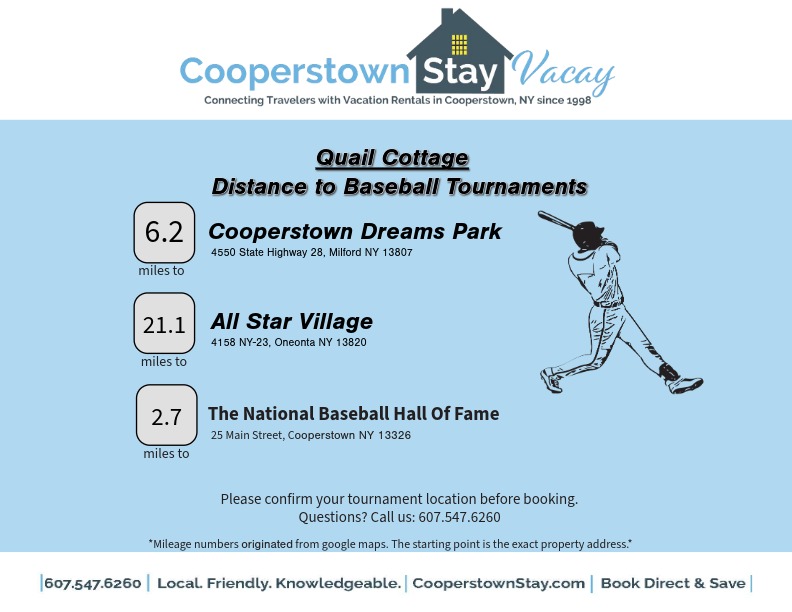 Cooperstown Stay Vacay
Connecting Travelers with Vacation Rentals in Cooperstown, NY since 1998

Quail Cottage
Distance to Baseball Tournaments

6.2
miles to
Cooperstown Dreams Park
4550 State Highway 28, Milford NY 13807

21.1
miles to
All Star Village
4158 NY-23, Oneonta NY 13820

2.7
miles to
The National Baseball Hall Of Fame
25 Main Street, Cooperstown NY 13326

Please confirm your tournament location before booking.
Questions? Call us: 607.547.6260

*Mileage numbers originated from google maps. The starting point is the exact property address.*

|607.547.6260 | Local. Friendly. Knowledgeable. | CooperstownStay.com | Book Direct & Save |